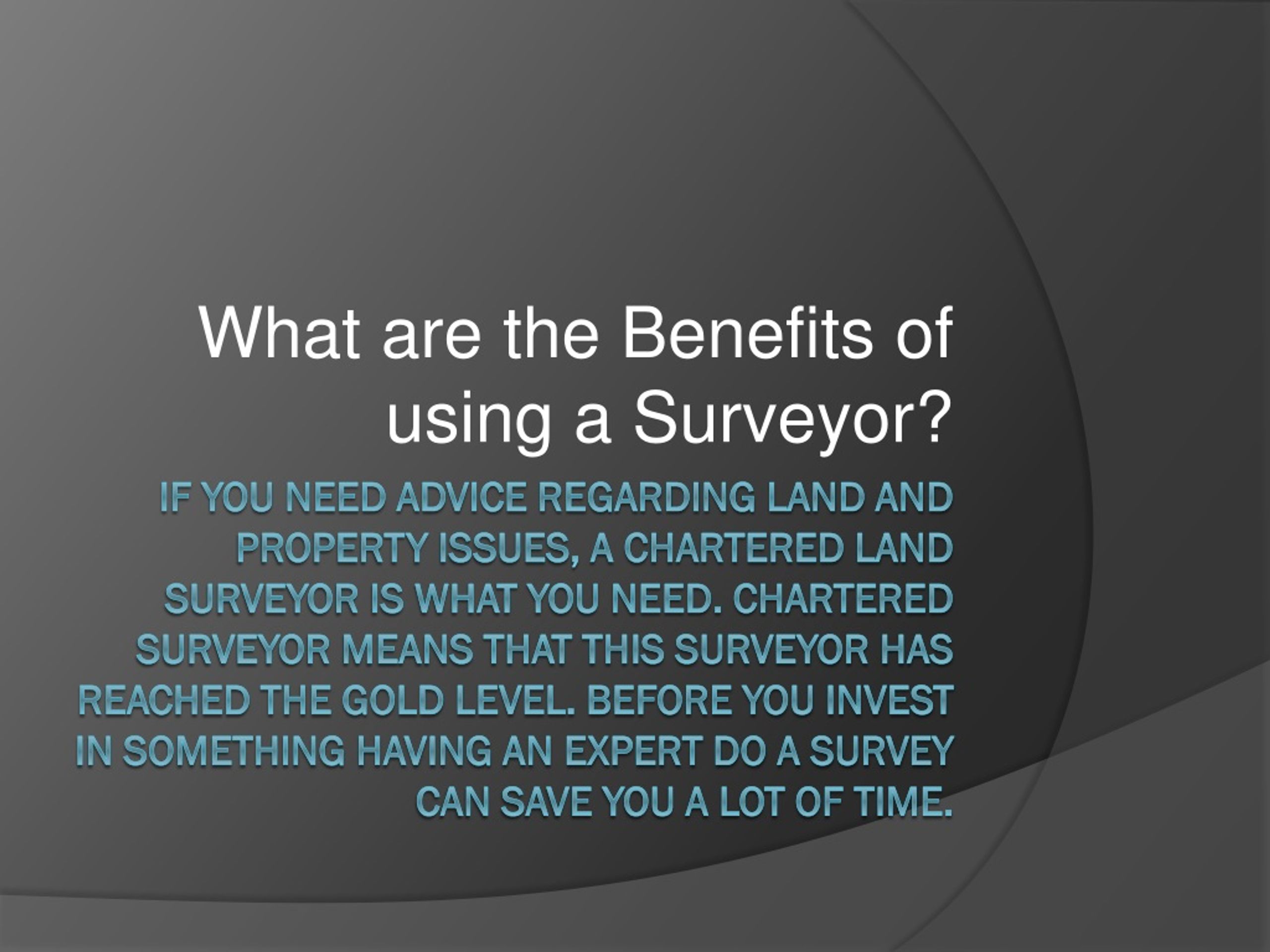 What are the Benefits of using a Surveyor?

IF YOU NEED ADVICE REGARDING LAND AND PROPERTY ISSUES, A CHARTERED LAND SURVEYOR IS WHAT YOU NEED. CHARTERED SURVEYOR MEANS THAT THIS SURVEYOR HAS REACHED THE GOLD LEVEL. BEFORE YOU INVEST IN SOMETHING HAVING AN EXPERT DO A SURVEY CAN SAVE YOU A LOT OF TIME.